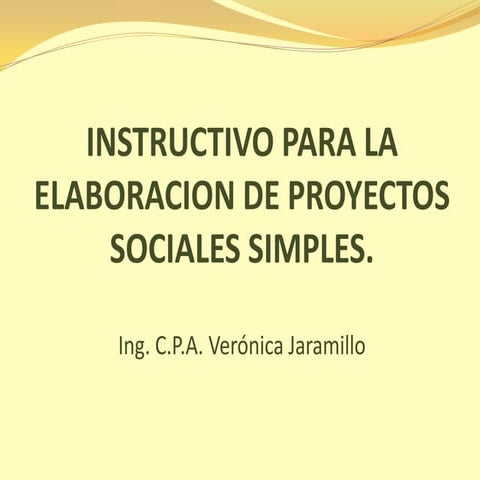 INSTRUCTIVO PARA LA ELABORACION DE PROYECTOS SOCIALES SIMPLES.

Ing. C.P.A. Verónica Jaramillo